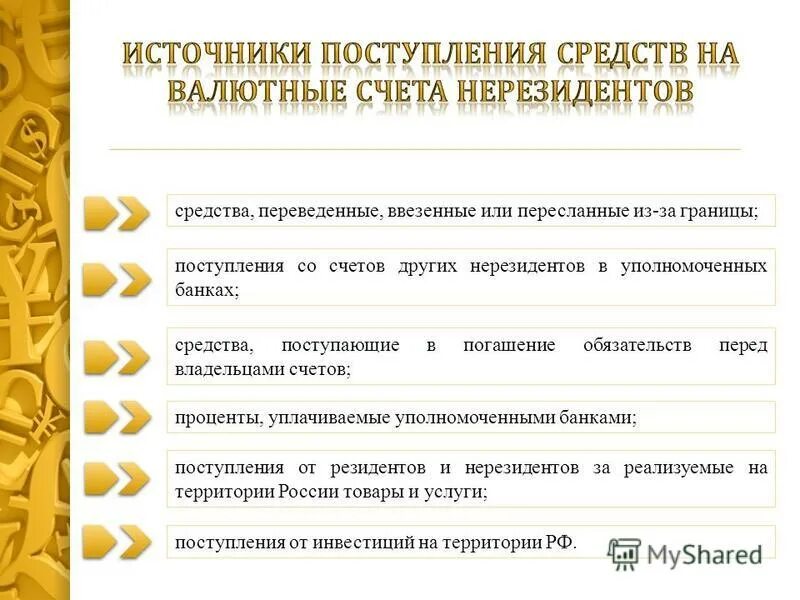 ИСТОЧНИКИ ПОСТУПЛЕНИЯ СРЕДСТВ НА ВАЛЮТНЫЕ СЧЕТА НЕРЕЗИДЕНТОВ

средства, переведенные, ввезенные или пересланные из-за границы;

поступления со счетов других нерезидентов в уполномоченных банках;

средства, поступающие в погашение обязательств перед владельцами счетов;

проценты, уплачиваемые уполномоченными банками;

поступления от резидентов и нерезидентов за реализуемые на территории России товары и услуги;

поступления от инвестиций на территории РФ.

MyShared